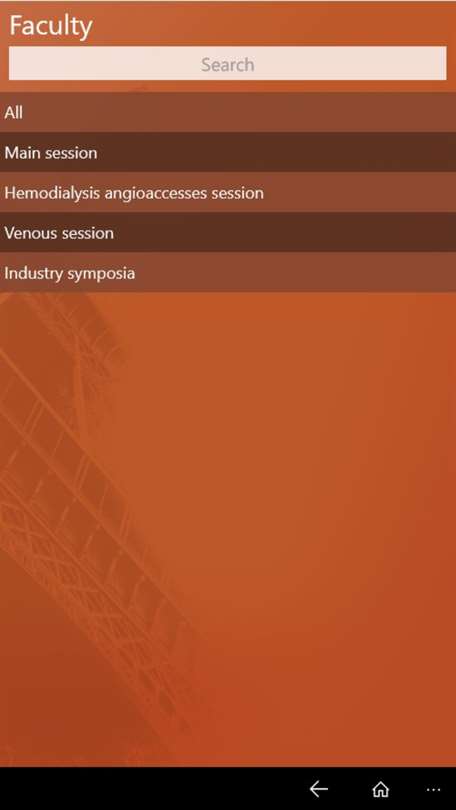 Faculty

Search

All

Main session

Hemodialysis angioaccesses session

Venous session

Industry symposia

...